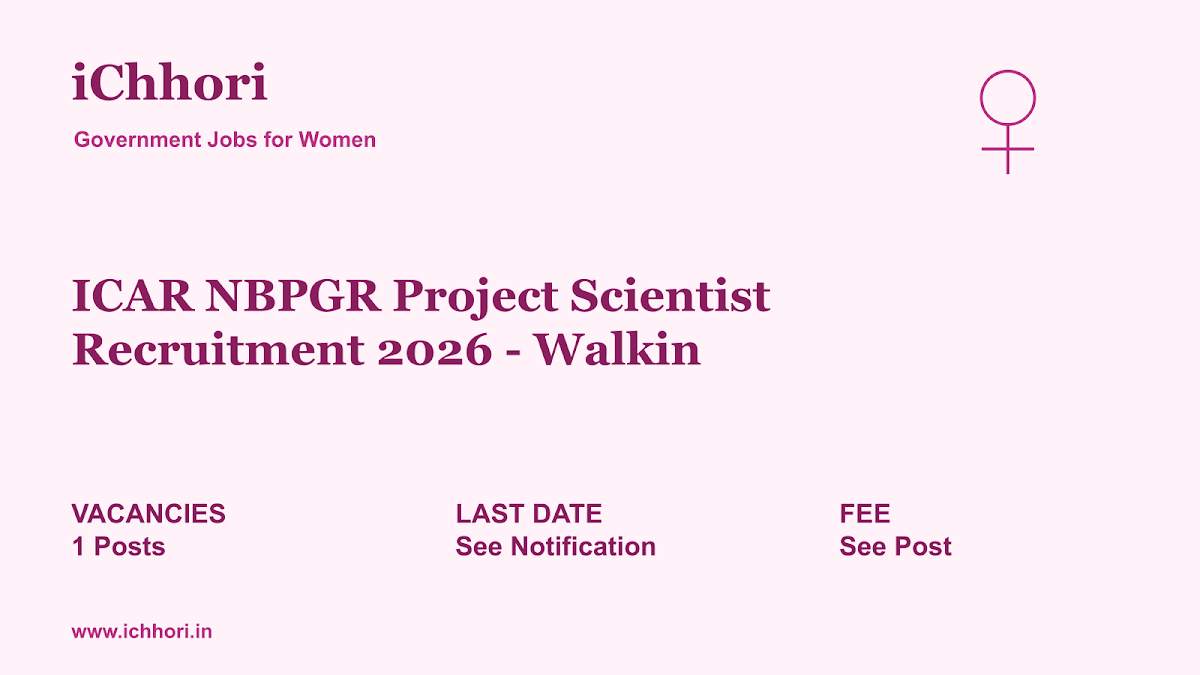 iChhori

Government Jobs for Women

ICAR NBPGR Project Scientist Recruitment 2026 - Walkin

VACANCIES
1 Posts

LAST DATE
See Notification

FEE
See Post

www.ichhori.in